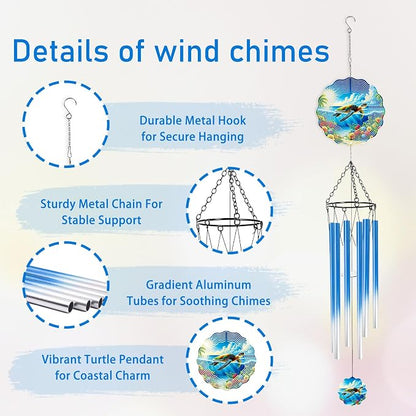 Details of wind chimes

Durable Metal Hook for Secure Hanging

Sturdy Metal Chain For Stable Support

Gradient Aluminum Tubes for Soothing Chimes

Vibrant Turtle Pendant for Coastal Charm